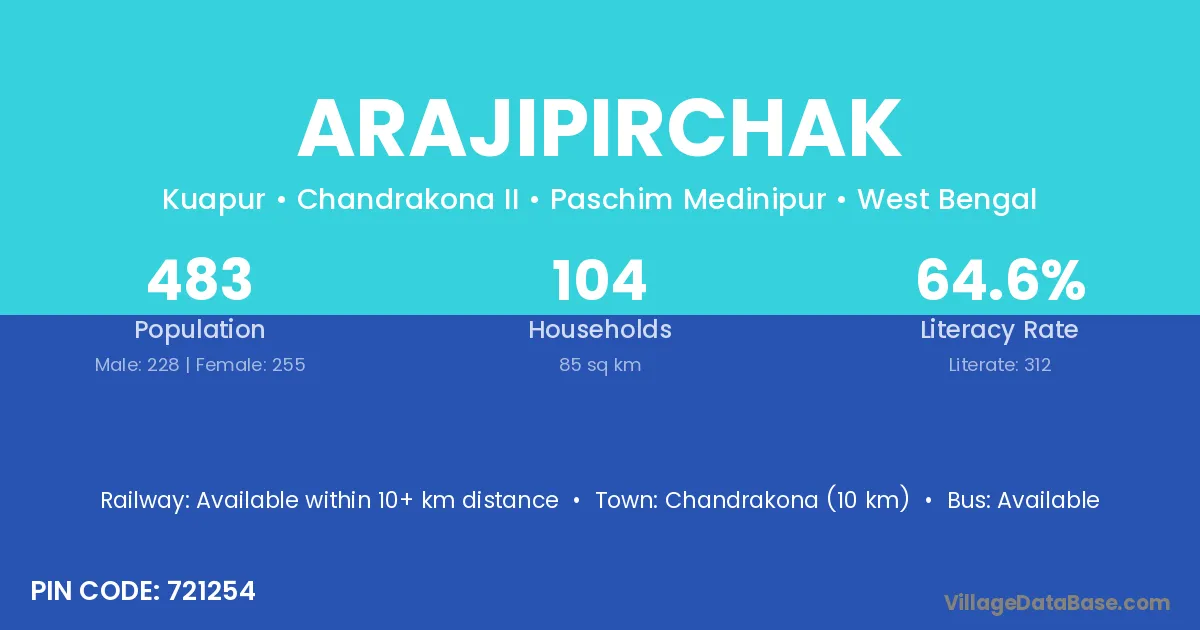 ARAJIPIRCHAK

Kuapur • Chandrakona II • Paschim Medinipur • West Bengal

483
Population
Male: 228 | Female: 255

104
Households
85 sq km

64.6%
Literacy Rate
Literate: 312

Railway: Available within 10+ km distance • Town: Chandrakona (10 km) • Bus: Available

PIN CODE: 721254

VillageDataBase.com